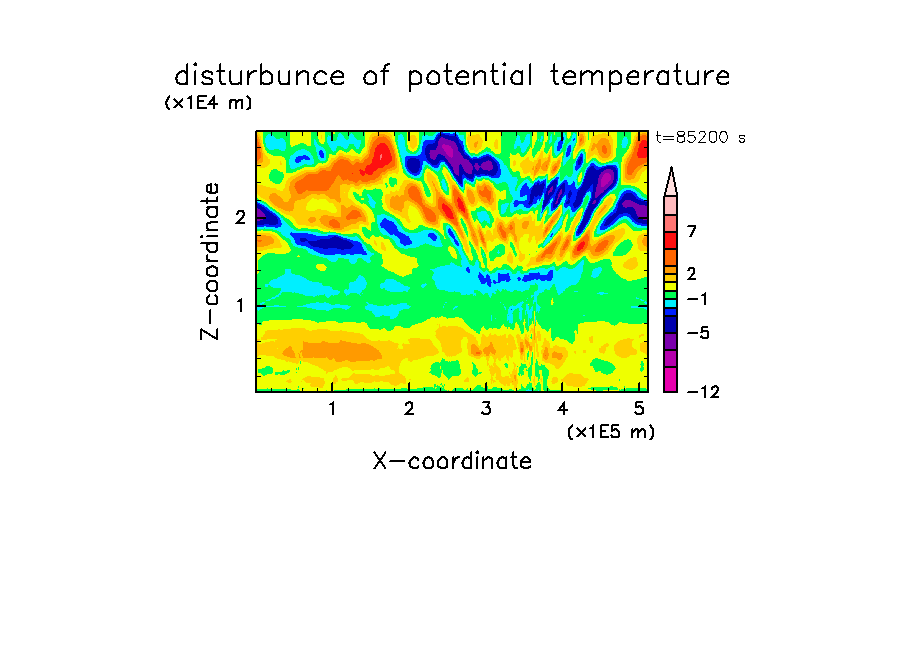 disturbunce of potential temperature

(x1E4 m)

t=85200 s

Z-coordinate

2

1

7

2

−1

−5

−12

1 2 3 4 5

(x1E5 m)

X-coordinate